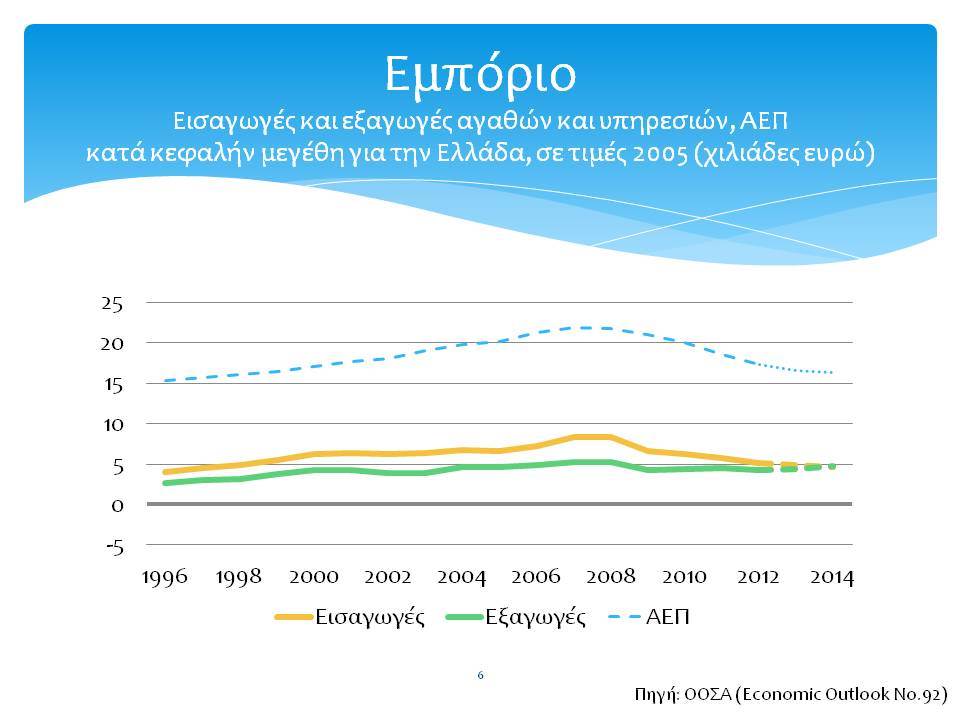 Εμπόριο
Εισαγωγές και εξαγωγές αγαθών και υπηρεσιών, ΑΕΠ κατά κεφαλήν μεγέθη για την Ελλάδα, σε τιμές 2005 (χιλιάδες ευρώ)

25
20
15
10
5
0
-5
1996 1998 2000 2002 2004 2006 2008 2010 2012 2014

Εισαγωγές Εξαγωγές ΑΕΠ

6

Πηγή: ΟΟΣΑ (Economic Outlook No.92)